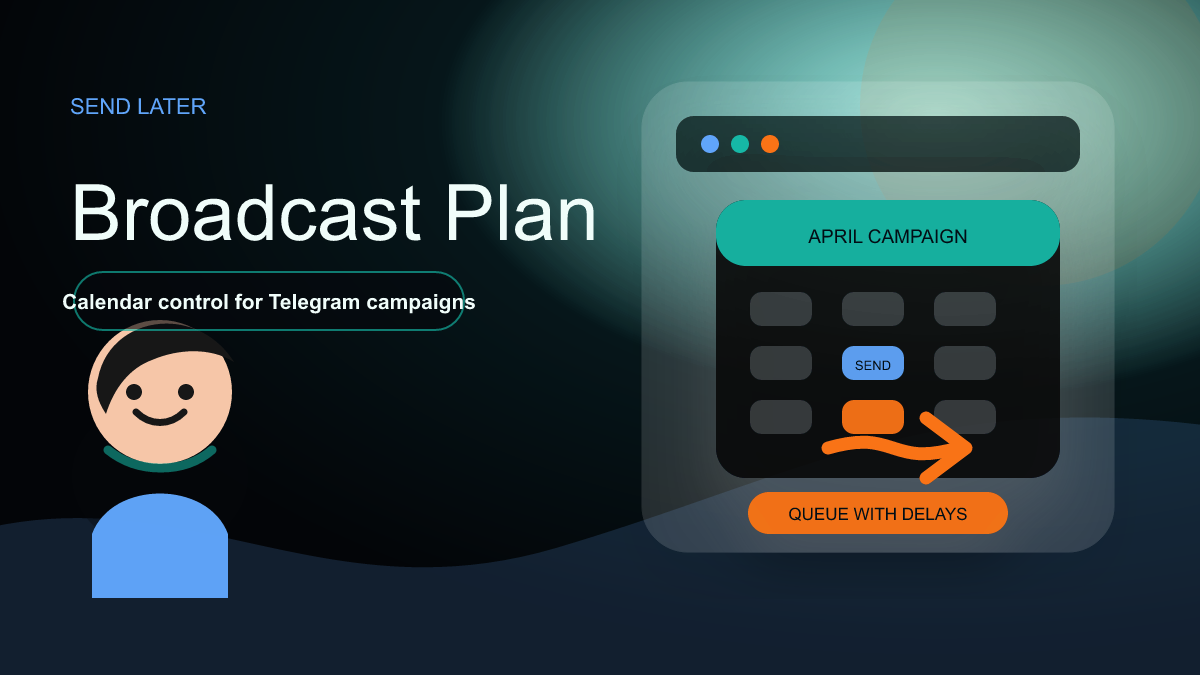 SEND LATER

Broadcast Plan

Calendar control for Telegram campaigns

APRIL CAMPAIGN

SEND

QUEUE WITH DELAYS